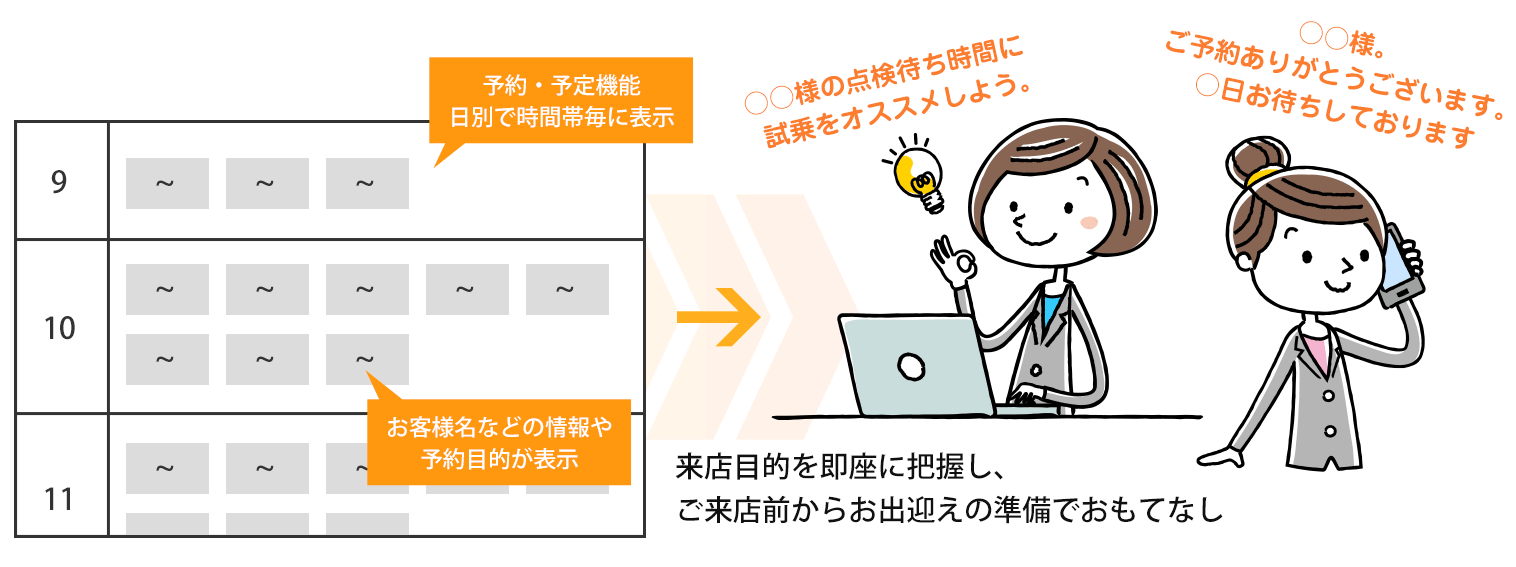 予約・予定機能
日別で時間帯毎に表示

| 9 | ~ ~ ~ |
|---|---|
| 10 | ~ ~ ~ ~ ~ ~ ~ ~ |
| 11 | ~ ~ ~ |

お客様名などの情報や
予約目的が表示

○○様の点検待ち時間に
試乗をオススメしよう。

○○様。
ご予約ありがとうございます。
○日お待ちしております

来店目的を即座に把握し、
ご来店前からお出迎えの準備でおもてなし